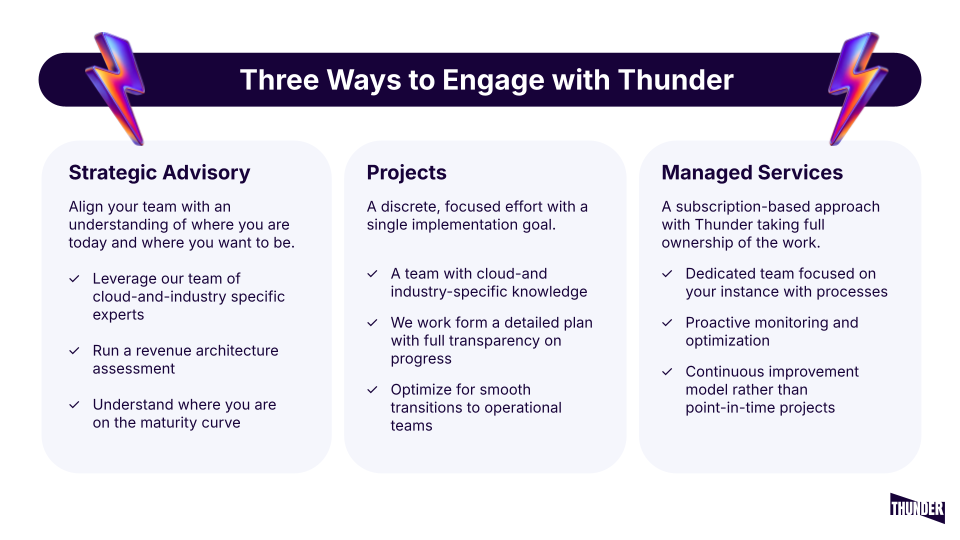 Three Ways to Engage with Thunder

Strategic Advisory

Align your team with an understanding of where you are today and where you want to be.

✓ Leverage our team of cloud-and-industry specific experts

✓ Run a revenue architecture assessment

✓ Understand where you are on the maturity curve

Projects

A discrete, focused effort with a single implementation goal.

✓ A team with cloud-and industry-specific knowledge

✓ We work form a detailed plan with full transparency on progress

✓ Optimize for smooth transitions to operational teams

Managed Services

A subscription-based approach with Thunder taking full ownership of the work.

✓ Dedicated team focused on your instance with processes

✓ Proactive monitoring and optimization

✓ Continuous improvement model rather than point-in-time projects

THUNDER